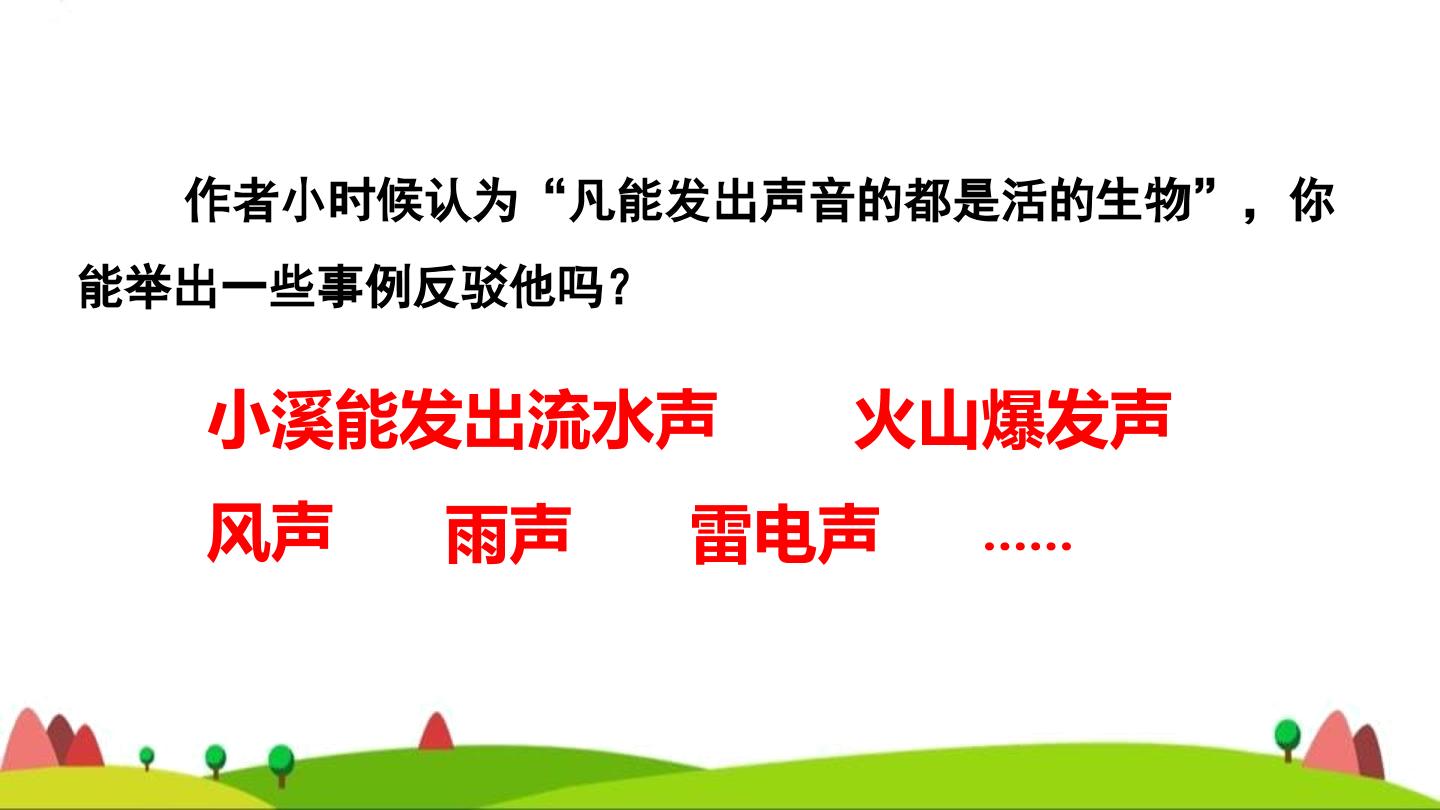 作者小时候认为“凡能发出声音的都是活的生物”，你能举出一些事例反驳他吗？

小溪能发出流水声　　火山爆发声

风声　　雨声　　雷电声　　……